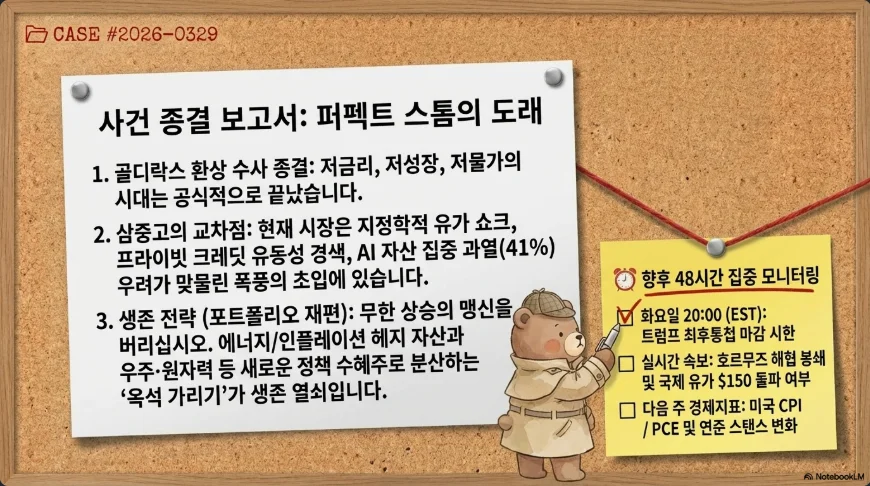 CASE #2026-0329

사건 종결 보고서: 퍼펙트 스톰의 도래

1. 골디락스 환상 수사 종결: 저금리, 저성장, 저물가의 시대는 공식적으로 끝났습니다.

2. 삼중고의 교차점: 현재 시장은 지정학적 유가 쇼크, 프라이빗 크레딧 유동성 경색, AI 자산 집중 과열(41%) 우려가 맞물린 폭풍의 초입에 있습니다.

3. 생존 전략 (포트폴리오 재편): 무한 상승의 맹신을 버리십시오. 에너지/인플레이션 헤지 자산과 우주·원자력 등 새로운 정책 수혜주로 분산하는 '옥석 가리기'가 생존 열쇠입니다.

향후 48시간 집중 모니터링

화요일 20:00 (EST): 트럼프 최후통첩 마감 시한

실시간 속보: 호르무즈 해협 봉쇄 및 국제 유가 $150 돌파 여부

다음 주 경제지표: 미국 CPI / PCE 및 연준 스탠스 변화

NotebookLM